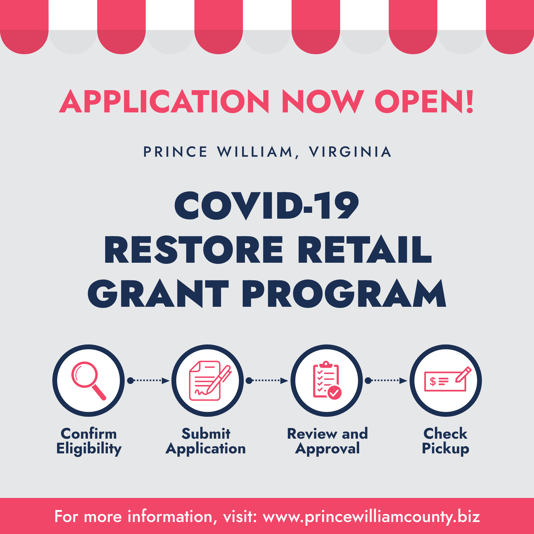 APPLICATION NOW OPEN!

PRINCE WILLIAM, VIRGINIA

COVID-19
RESTORE RETAIL
GRANT PROGRAM

$

Confirm Eligibility

Submit Application

Review and Approval

Check Pickup

For more information, visit: www.princewilliamcounty.biz